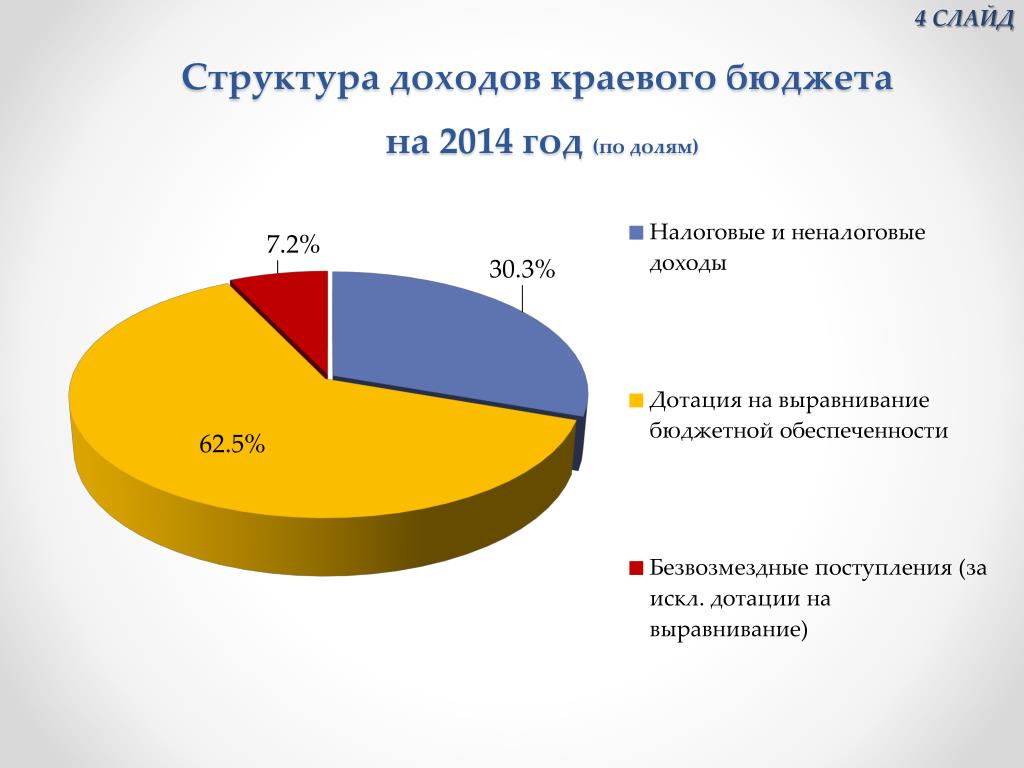 4 СЛАЙД

Структура доходов краевого бюджета

на 2014 год (по долям)

7.2%

30.3%

62.5%

Налоговые и неналоговые доходы

Дотация на выравнивание бюджетной обеспеченности

Безвозмездные поступления (за искл. дотации на выравнивание)